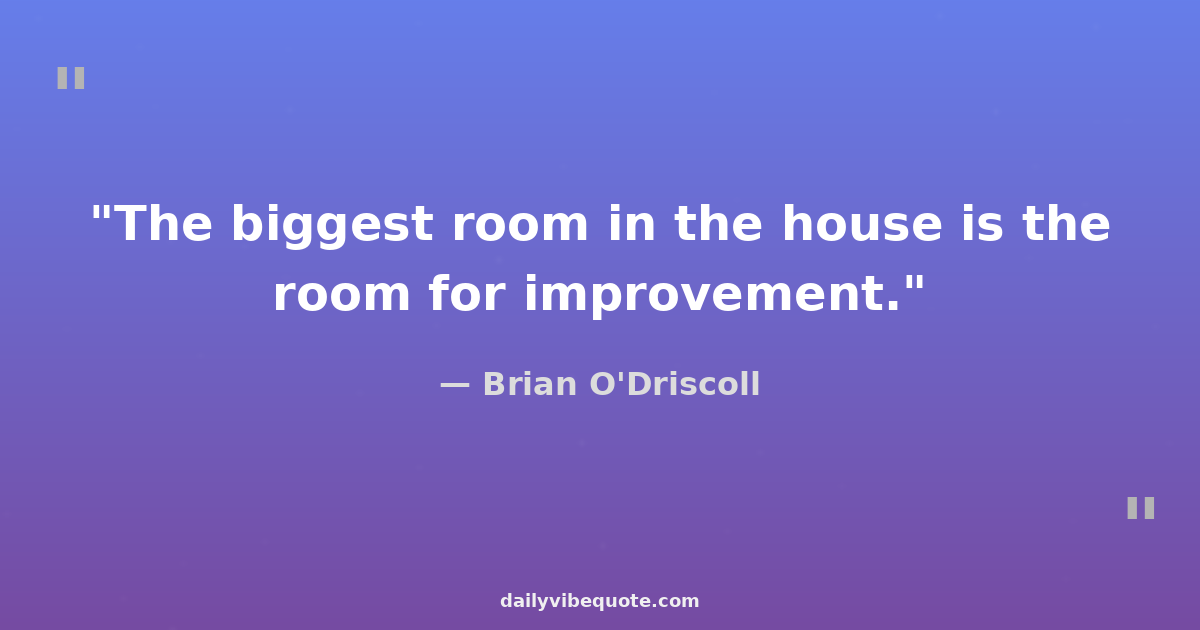 "

"The biggest room in the house is the room for improvement."

— Brian O'Driscoll

"

dailyvibequote.com